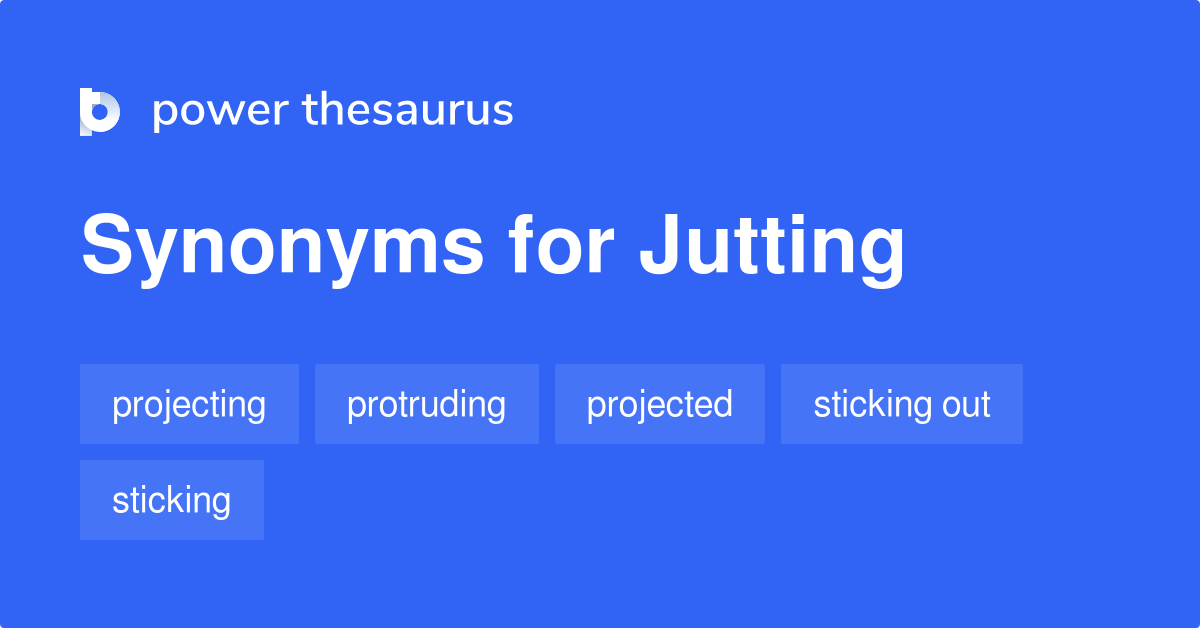 power thesaurus

Synonyms for Jutting

projecting

protruding

projected

sticking out

sticking